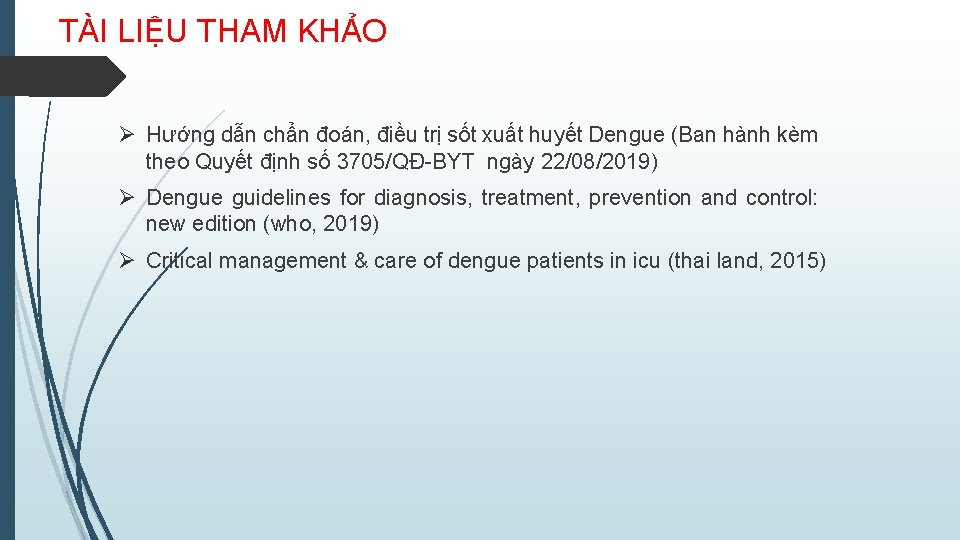 TÀI LIỆU THAM KHẢO

➢ Hướng dẫn chẩn đoán, điều trị sốt xuất huyết Dengue (Ban hành kèm theo Quyết định số 3705/QĐ-BYT ngày 22/08/2019)

➢ Dengue guidelines for diagnosis, treatment, prevention and control: new edition (who, 2019)

➢ Critical management & care of dengue patients in icu (thai land, 2015)